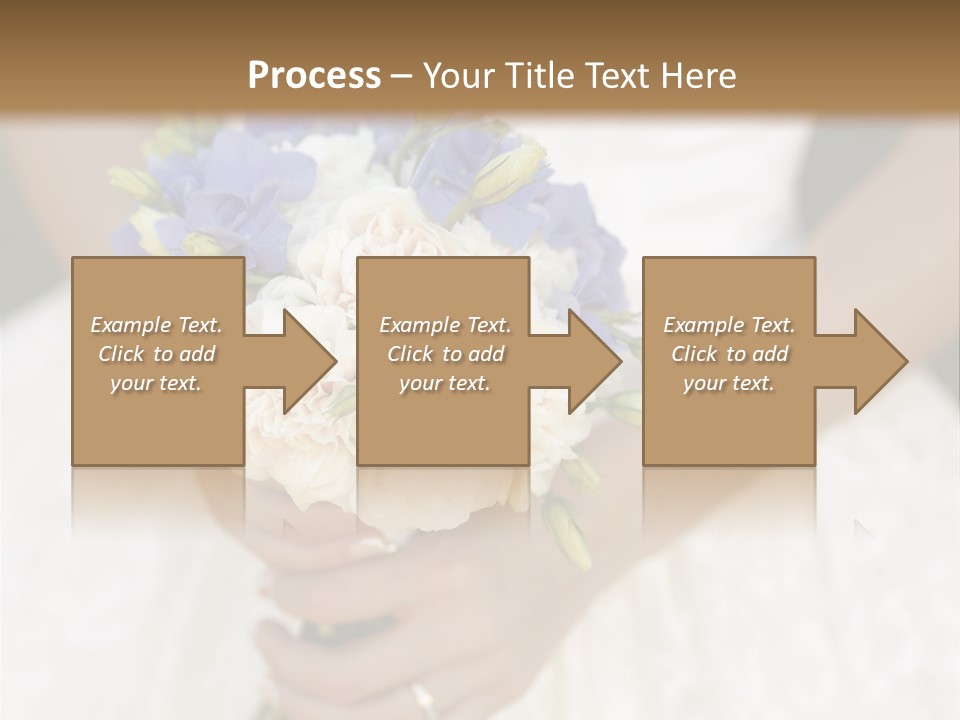 Process – Your Title Text Here

Example Text. Click to add your text.

Example Text. Click to add your text.

Example Text. Click to add your text.